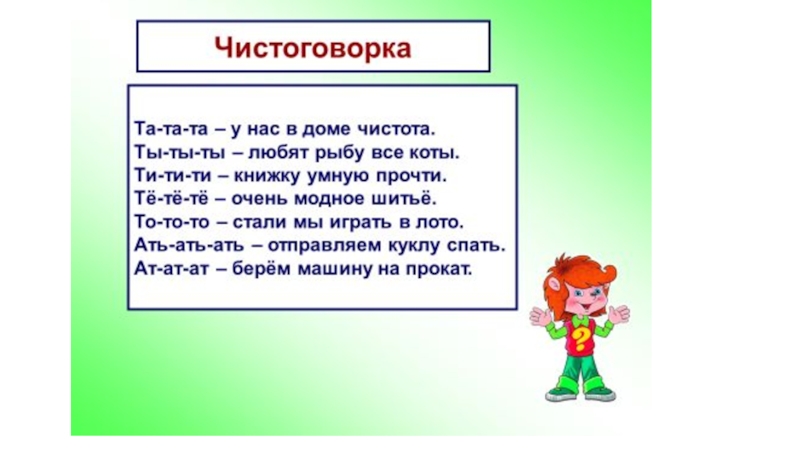 Чистоговорка

Та-та-та – у нас в доме чистота.
Ты-ты-ты – любят рыбу все коты.
Ти-ти-ти – книжку умную прочти.
Тё-тё-тё – очень модное шитьё.
То-то-то – стали мы играть в лото.
Ать-ать-ать – отправляем куклу спать.
Ат-ат-ат – берём машину на прокат.

?